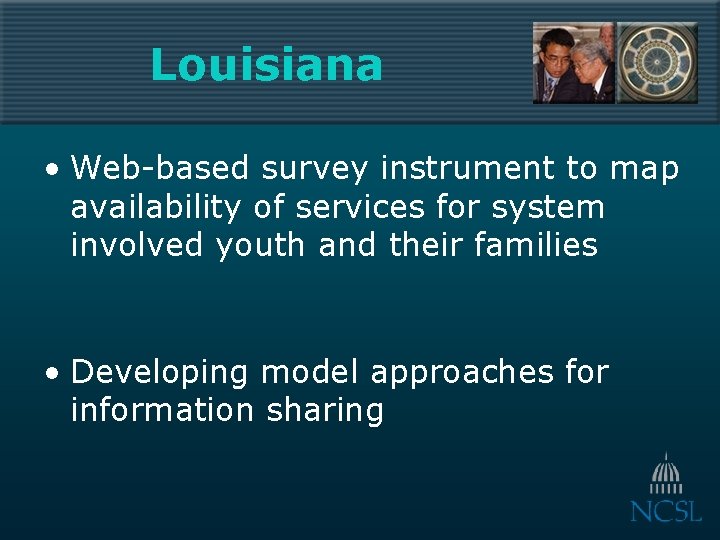 Louisiana

• Web-based survey instrument to map availability of services for system involved youth and their families

• Developing model approaches for information sharing

NCSL